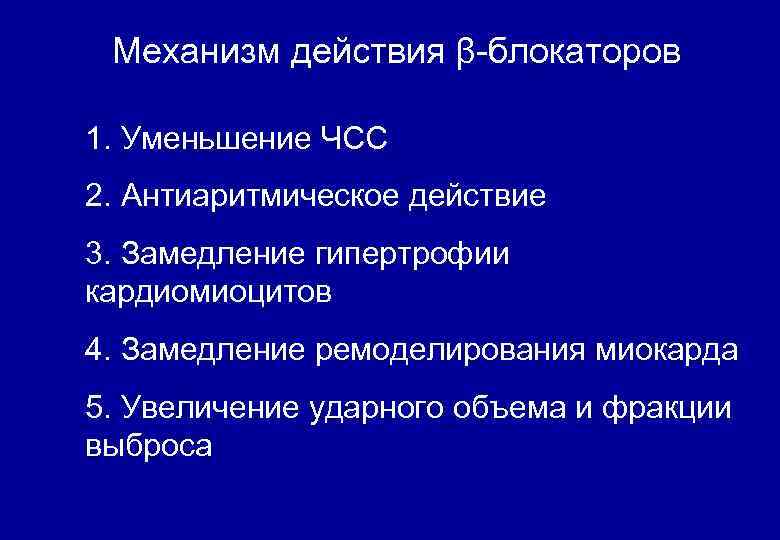 Механизм действия β-блокаторов

1. Уменьшение ЧСС

2. Антиаритмическое действие

3. Замедление гипертрофии кардиомиоцитов

4. Замедление ремоделирования миокарда

5. Увеличение ударного объема и фракции выброса